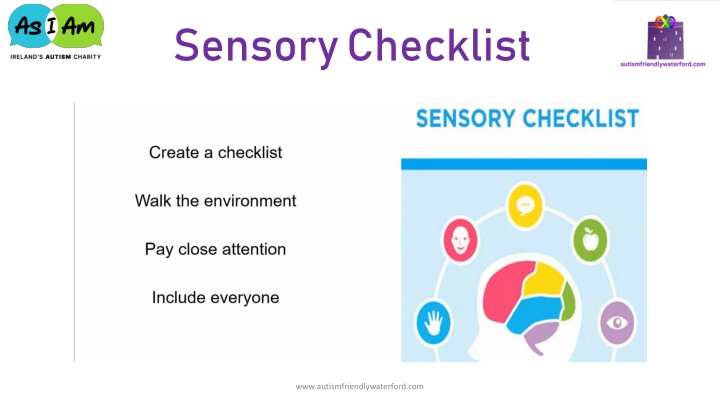 As I Am
IRELAND'S AUTISM CHARITY

Sensory Checklist

autismfriendlywaterford.com

Create a checklist

Walk the environment

Pay close attention

Include everyone

SENSORY CHECKLIST

www.autismfriendlywaterford.com